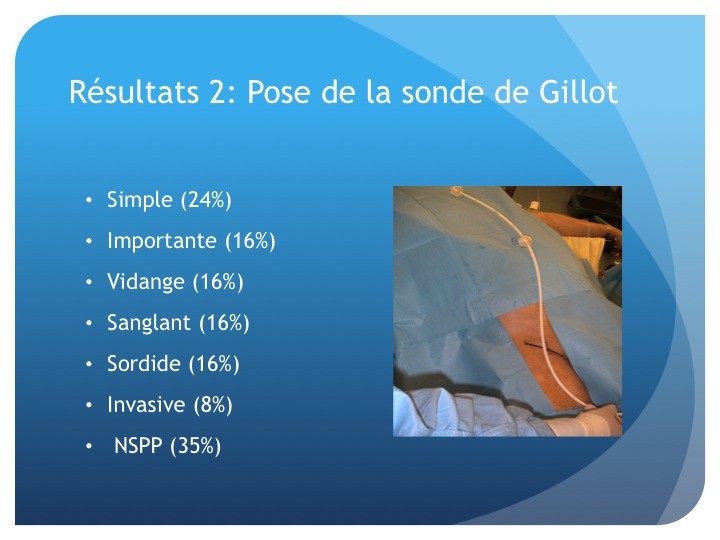 Résultats 2: Pose de la sonde de Gillot

• Simple (24%)
• Importante (16%)
• Vidange (16%)
• Sanglant (16%)
• Sordide (16%)
• Invasive (8%)
• NSPP (35%)